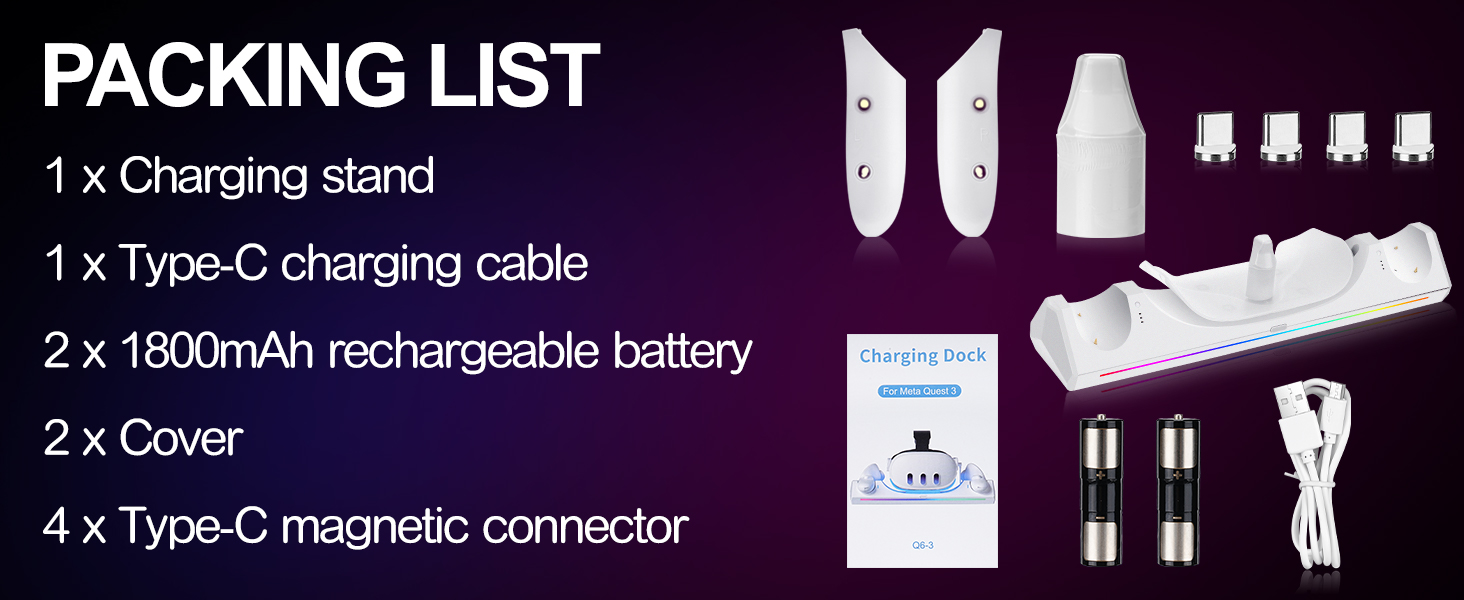 PACKING LIST

1 x Charging stand

1 x Type-C charging cable

2 x 1800mAh rechargeable battery

2 x Cover

4 x Type-C magnetic connector

Charging Dock

For Meta Quest 3

Q6-3